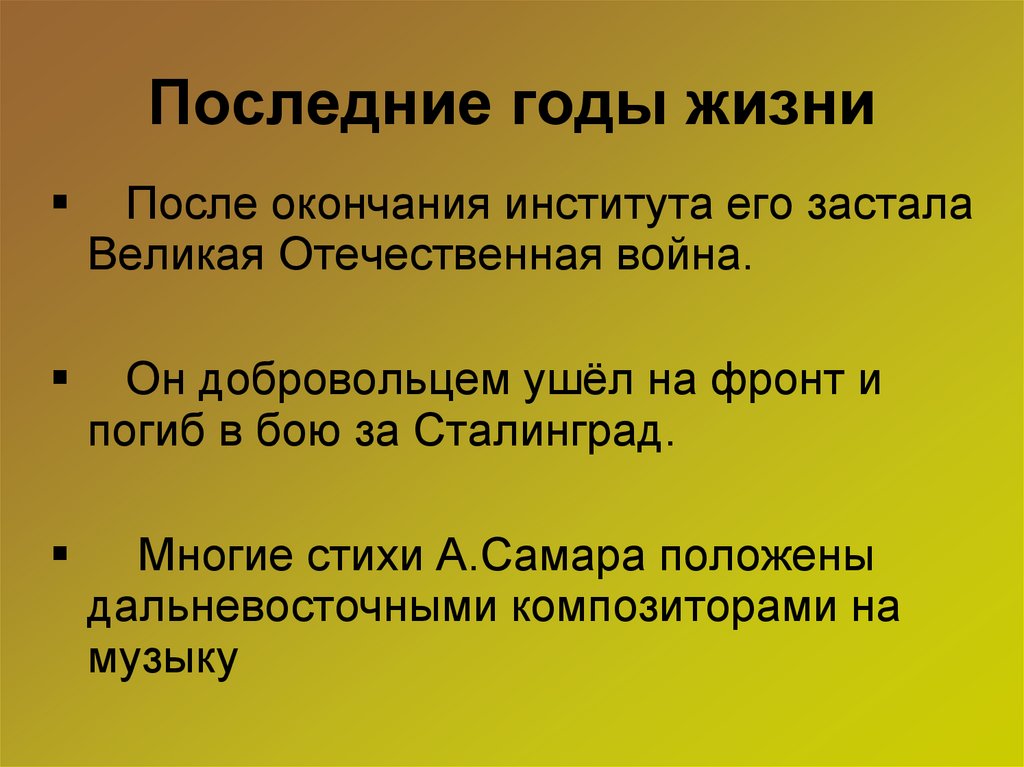 Последние годы жизни

▪ После окончания института его застала Великая Отечественная война.

▪ Он добровольцем ушёл на фронт и погиб в бою за Сталинград.

▪ Многие стихи А.Самара положены дальневосточными композиторами на музыку